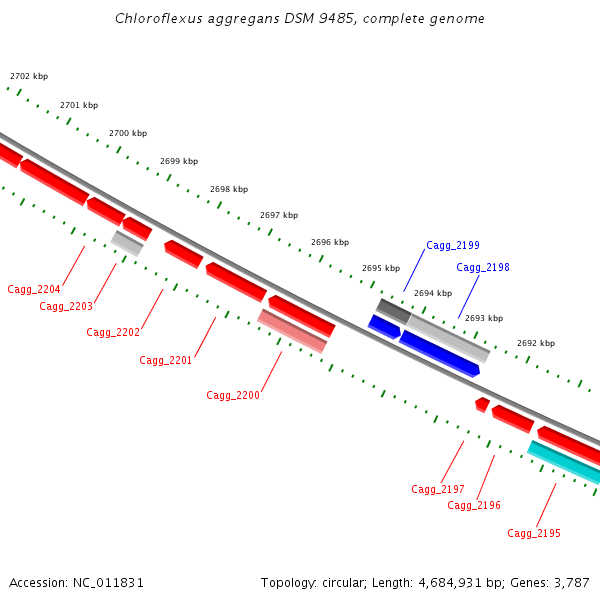 Chloroflexus aggregans DSM 9485, complete genome

2702 kbp
2701 kbp
2700 kbp
2699 kbp
2698 kbp
2697 kbp
2696 kbp
2695 kbp
2694 kbp
2693 kbp
2692 kbp

Cagg_2199
Cagg_2198

Cagg_2204
Cagg_2203
Cagg_2202
Cagg_2201
Cagg_2200

Cagg_2197
Cagg_2196
Cagg_2195

Accession: NC_011831

Topology: circular; Length: 4,684,931 bp; Genes: 3,787